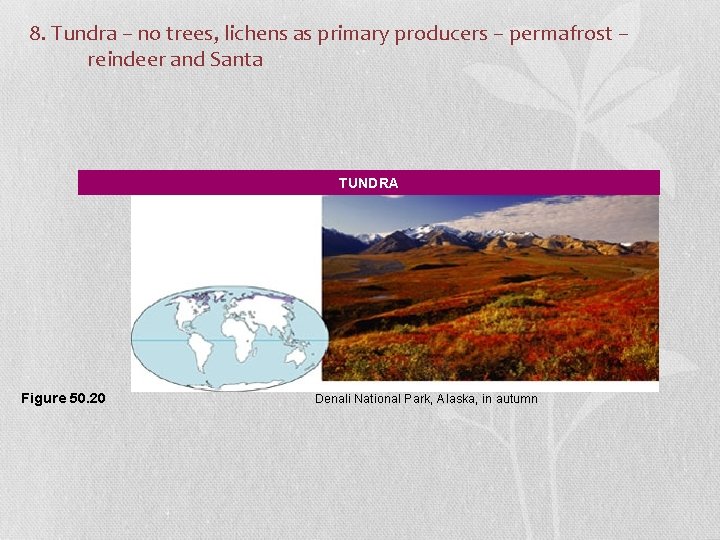 8. Tundra – no trees, lichens as primary producers – permafrost – reindeer and Santa

TUNDRA

Figure 50.20

Denali National Park, Alaska, in autumn